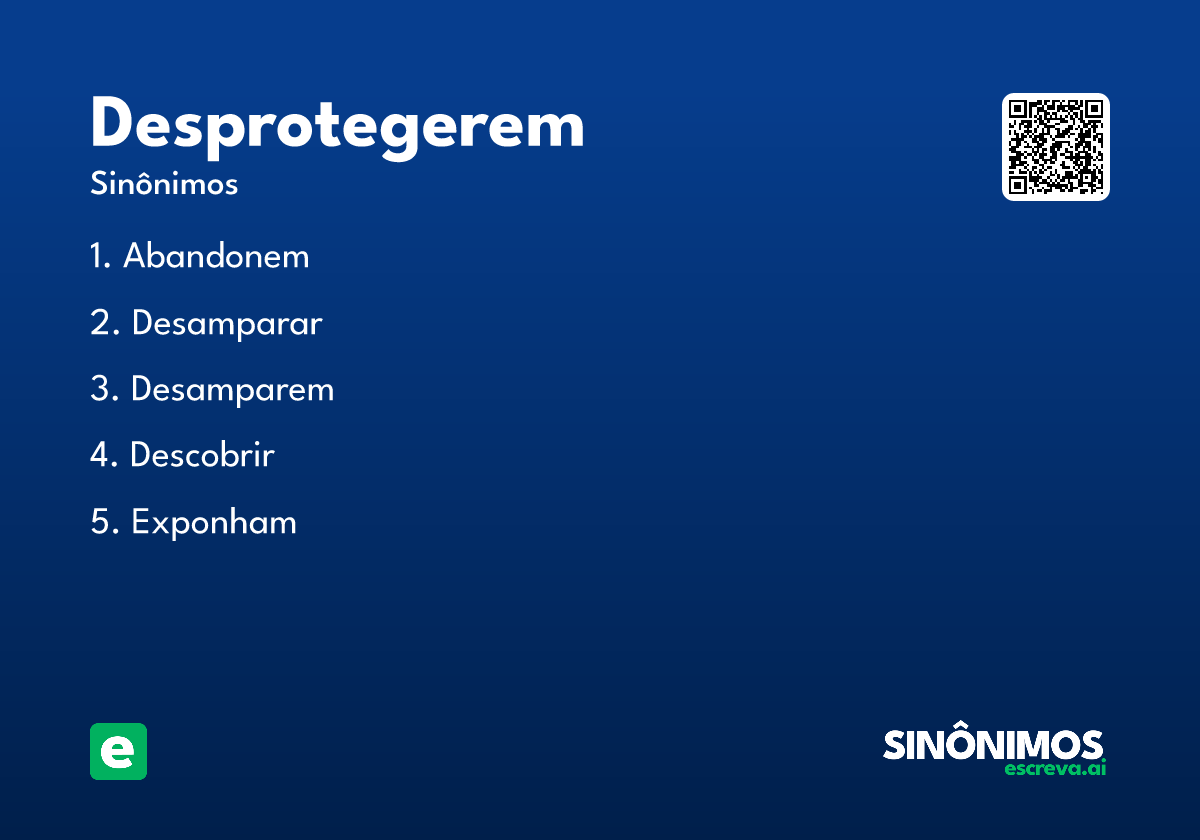 Desprotegerem
Sinônimos

1. Abandonem
2. Desamparar
3. Desamparem
4. Descobrir
5. Exponham

e

SINÔNIMOS
escreva.ai